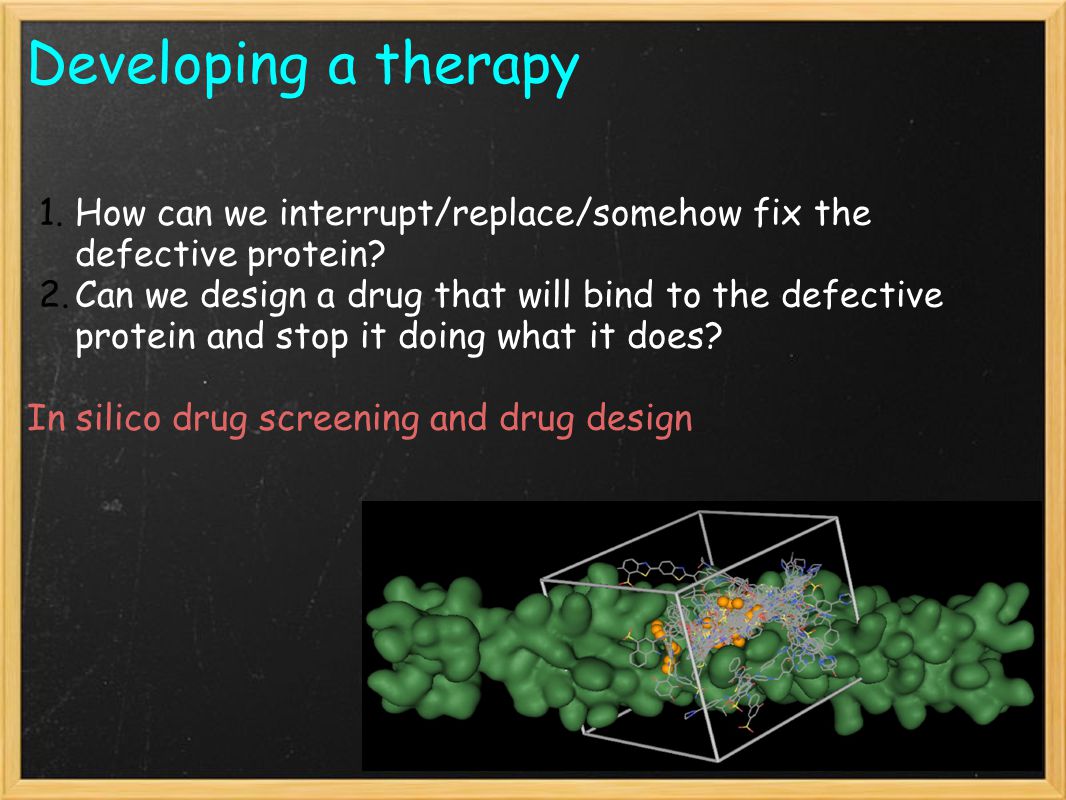 Developing a therapy

1. How can we interrupt/replace/somehow fix the defective protein?
2. Can we design a drug that will bind to the defective protein and stop it doing what it does?

In silico drug screening and drug design